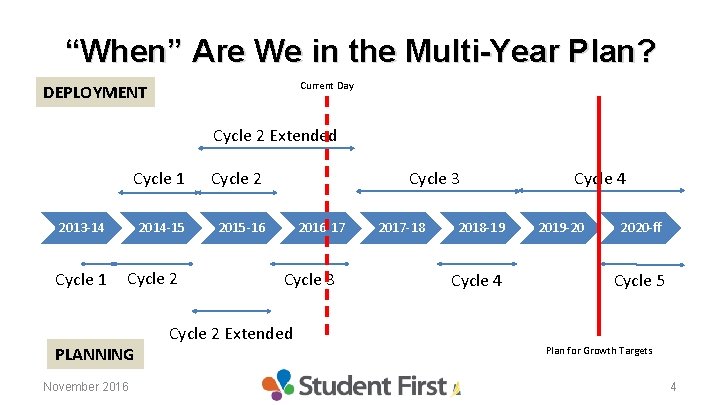 “When” Are We in the Multi-Year Plan?

DEPLOYMENT

Current Day

Cycle 2 Extended

Cycle 1

Cycle 2

Cycle 3

Cycle 4

2013-14

2014-15

2015-16

2016-17

2017-18

2018-19

2019-20

2020-ff

Cycle 1

Cycle 2

Cycle 3

Cycle 4

Cycle 5

Cycle 2 Extended

PLANNING

Plan for Growth Targets

November 2016

Student First

4